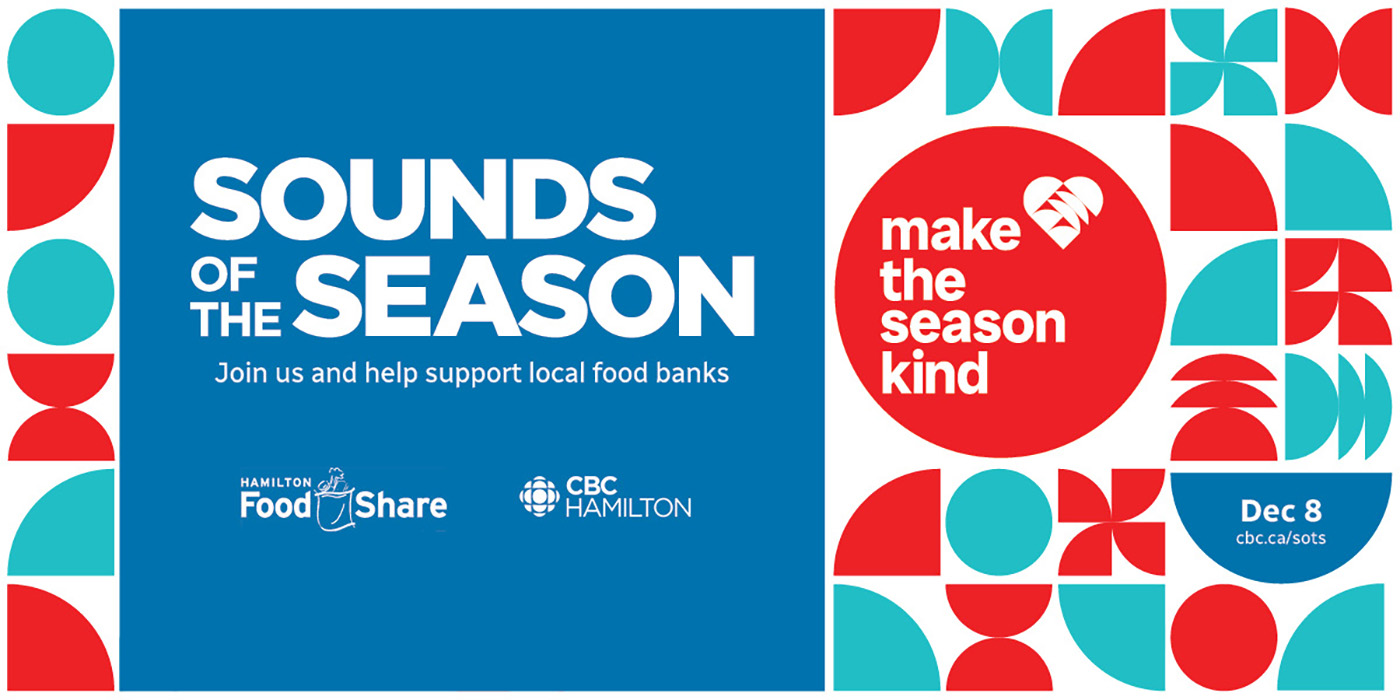 SOUNDS OF THE SEASON

Join us and help support local food banks

HAMILTON Food Share

CBC HAMILTON

make the season kind

Dec 8
cbc.ca/sots